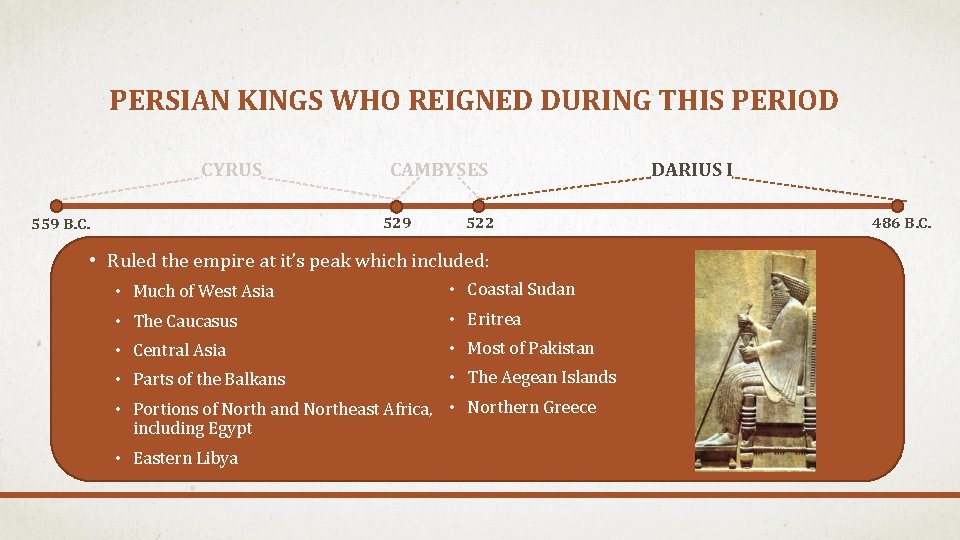 PERSIAN KINGS WHO REIGNED DURING THIS PERIOD

CYRUS

CAMBYSES

DARIUS I

559 B.C.

529

522

486 B.C.

• Ruled the empire at it's peak which included:

• Much of West Asia
• The Caucasus
• Central Asia
• Parts of the Balkans
• Portions of North and Northeast Africa, including Egypt
• Eastern Libya

• Coastal Sudan
• Eritrea
• Most of Pakistan
• The Aegean Islands
• Northern Greece